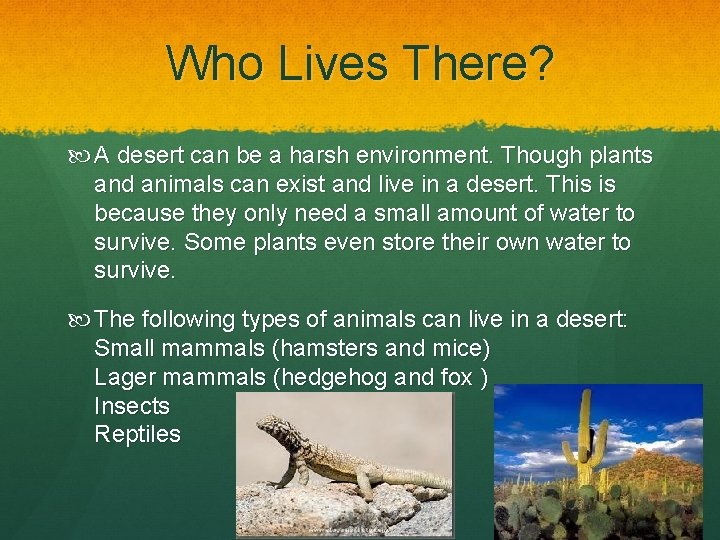 Who Lives There?

A desert can be a harsh environment. Though plants and animals can exist and live in a desert. This is because they only need a small amount of water to survive. Some plants even store their own water to survive.

The following types of animals can live in a desert:
Small mammals (hamsters and mice)
Lager mammals (hedgehog and fox )
Insects
Reptiles